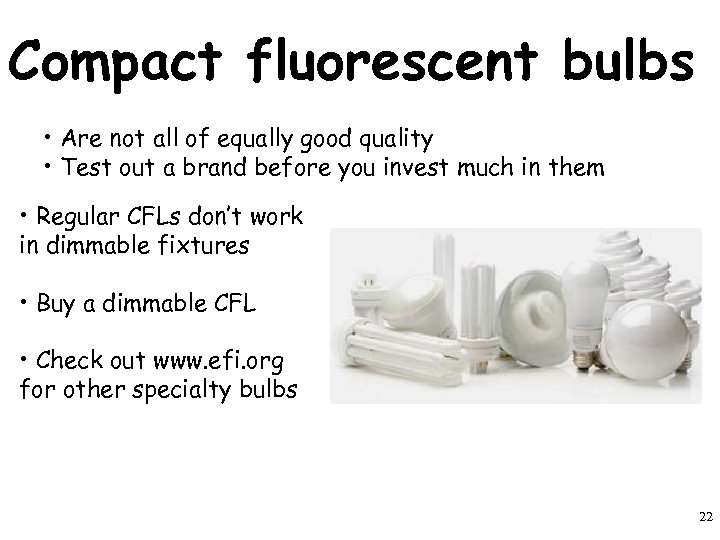 Compact fluorescent bulbs

• Are not all of equally good quality
• Test out a brand before you invest much in them

• Regular CFLs don't work in dimmable fixtures

• Buy a dimmable CFL

• Check out www.efi.org for other specialty bulbs

22